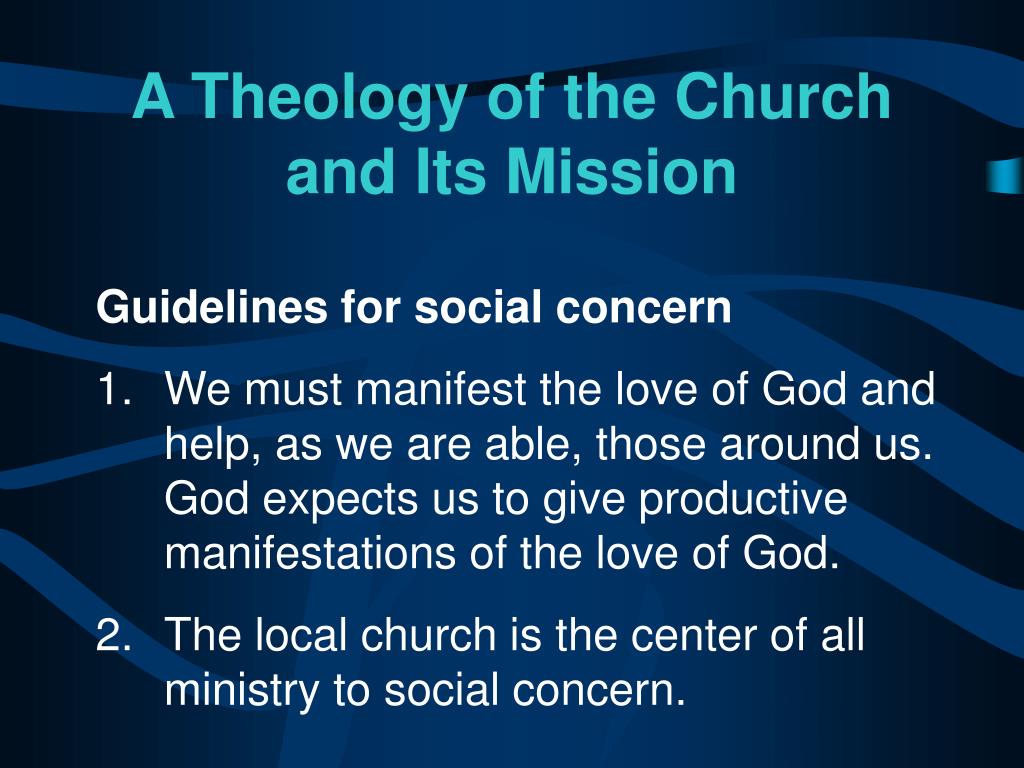 A Theology of the Church and Its Mission

Guidelines for social concern

1. We must manifest the love of God and help, as we are able, those around us. God expects us to give productive manifestations of the love of God.

2. The local church is the center of all ministry to social concern.